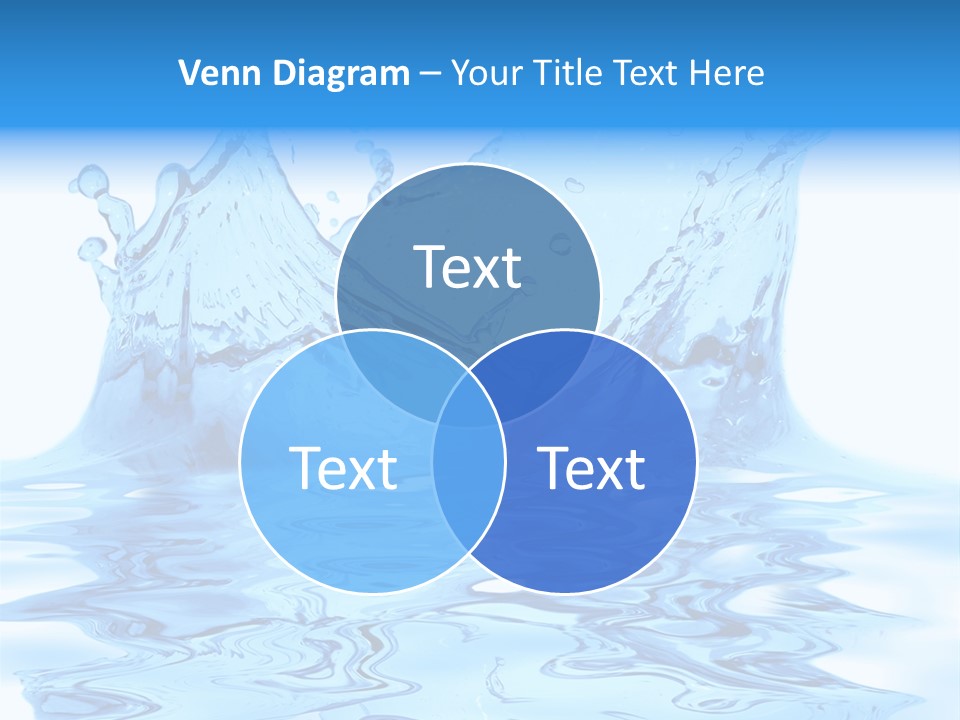 Venn Diagram – Your Title Text Here

Text

Text

Text